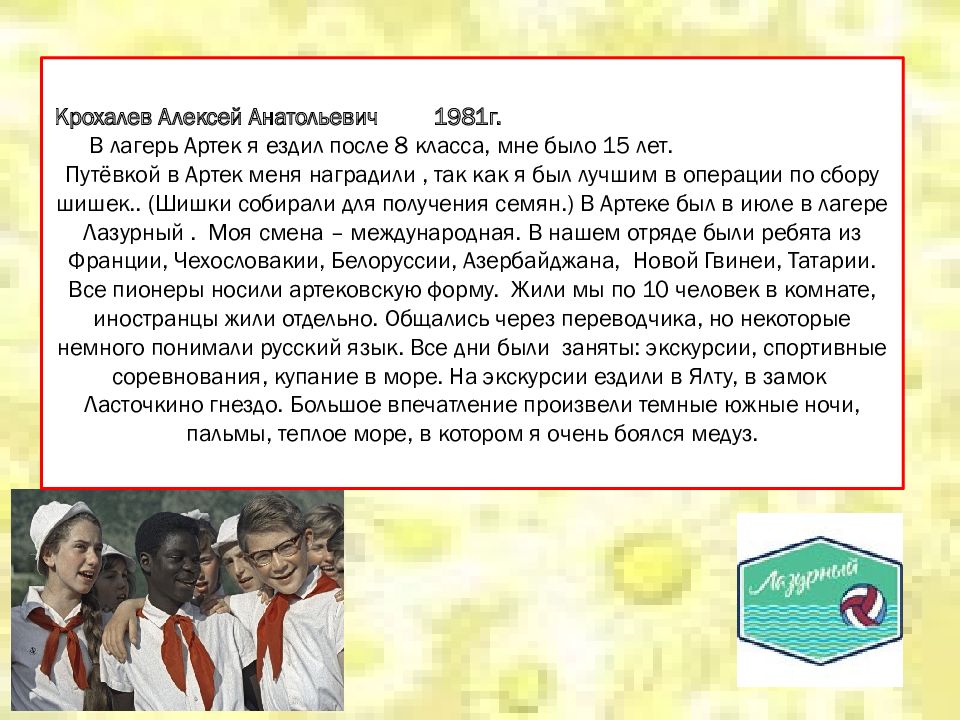 Крохалев Алексей Анатольевич 1981г.

В лагерь Артек я ездил после 8 класса, мне было 15 лет. Путёвкой в Артек меня наградили , так как я был лучшим в операции по сбору шишек.. (Шишки собирали для получения семян.) В Артеке был в июле в лагере Лазурный . Моя смена – международная. В нашем отряде были ребята из Франции, Чехословакии, Белоруссии, Азербайджана, Новой Гвинеи, Татарии. Все пионеры носили артековскую форму. Жили мы по 10 человек в комнате, иностранцы жили отдельно. Общались через переводчика, но некоторые немного понимали русский язык. Все дни были заняты: экскурсии, спортивные соревнования, купание в море. На экскурсии ездили в Ялту, в замок Ласточкино гнездо. Большое впечатление произвели темные южные ночи, пальмы, теплое море, в котором я очень боялся медуз.

Лазурный